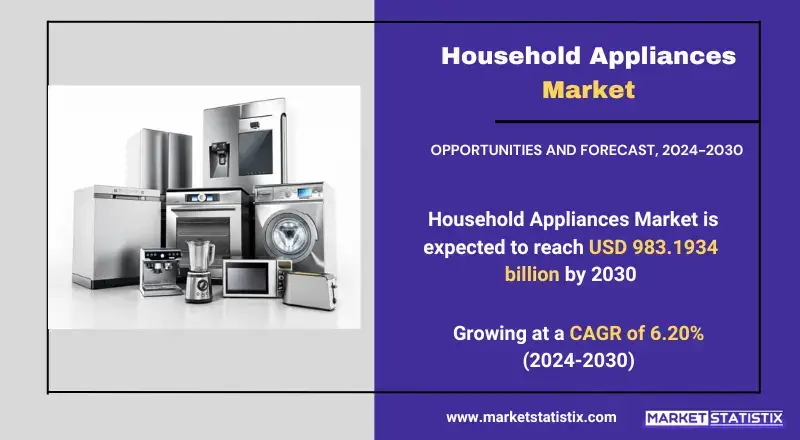 Household Appliances Market

OPPORTUNITIES AND FORECAST, 2024-2030

Household Appliances Market is expected to reach USD 983.1934 billion by 2030

Growing at a CAGR of 6.20% (2024-2030)

www.marketstatistix.com

MARKET STATISTIX